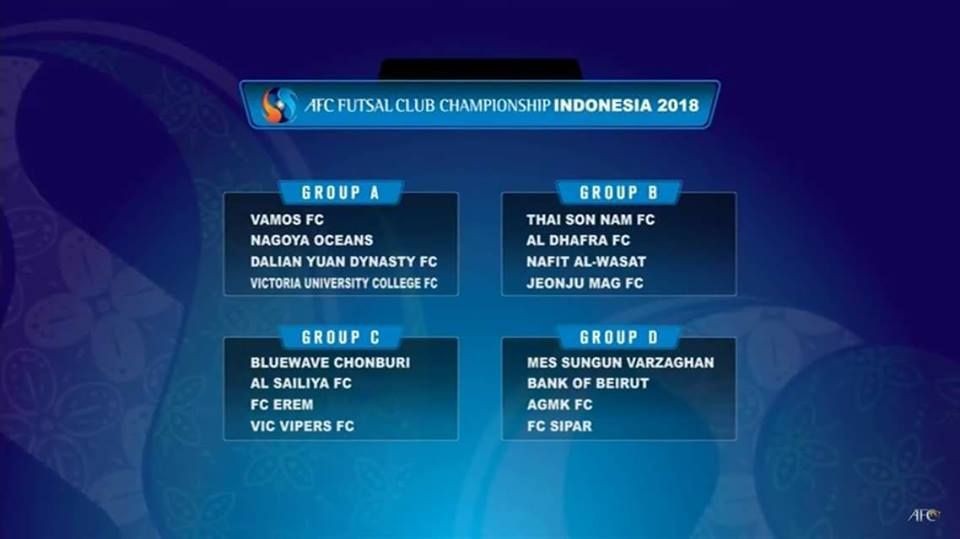 AFC FUTSAL CLUB CHAMPIONSHIP INDONESIA 2018

GROUP A
VAMOS FC
NAGOYA OCEANS
DALIAN YUAN DYNASTY FC
VICTORIA UNIVERSITY COLLEGE FC

GROUP B
THAI SON NAM FC
AL DHAFRA FC
NAFIT AL-WASAT
JEONJU MAG FC

GROUP C
BLUEWAVE CHONBURI
AL SAILIYA FC
FC EREM
VIC VIPERS FC

GROUP D
MES SUNGUN VARZAGHAN
BANK OF BEIRUT
AGMK FC
FC SIPAR

AFC